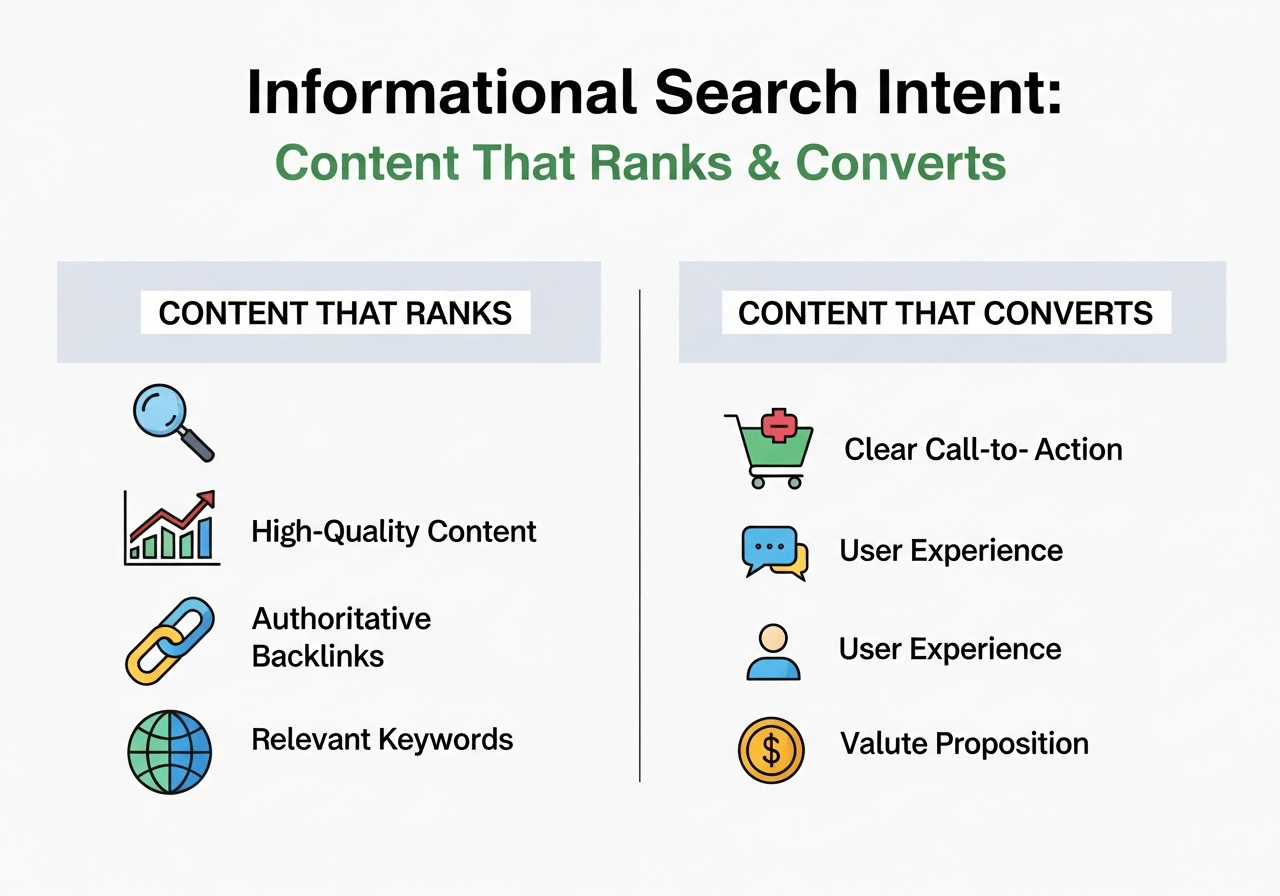 Informational Search Intent:
Content That Ranks & Converts

CONTENT THAT RANKS

High-Quality Content

Authoritative Backlinks

Relevant Keywords

CONTENT THAT CONVERTS

Clear Call-to- Action

User Experience

User Experience

Valute Proposition